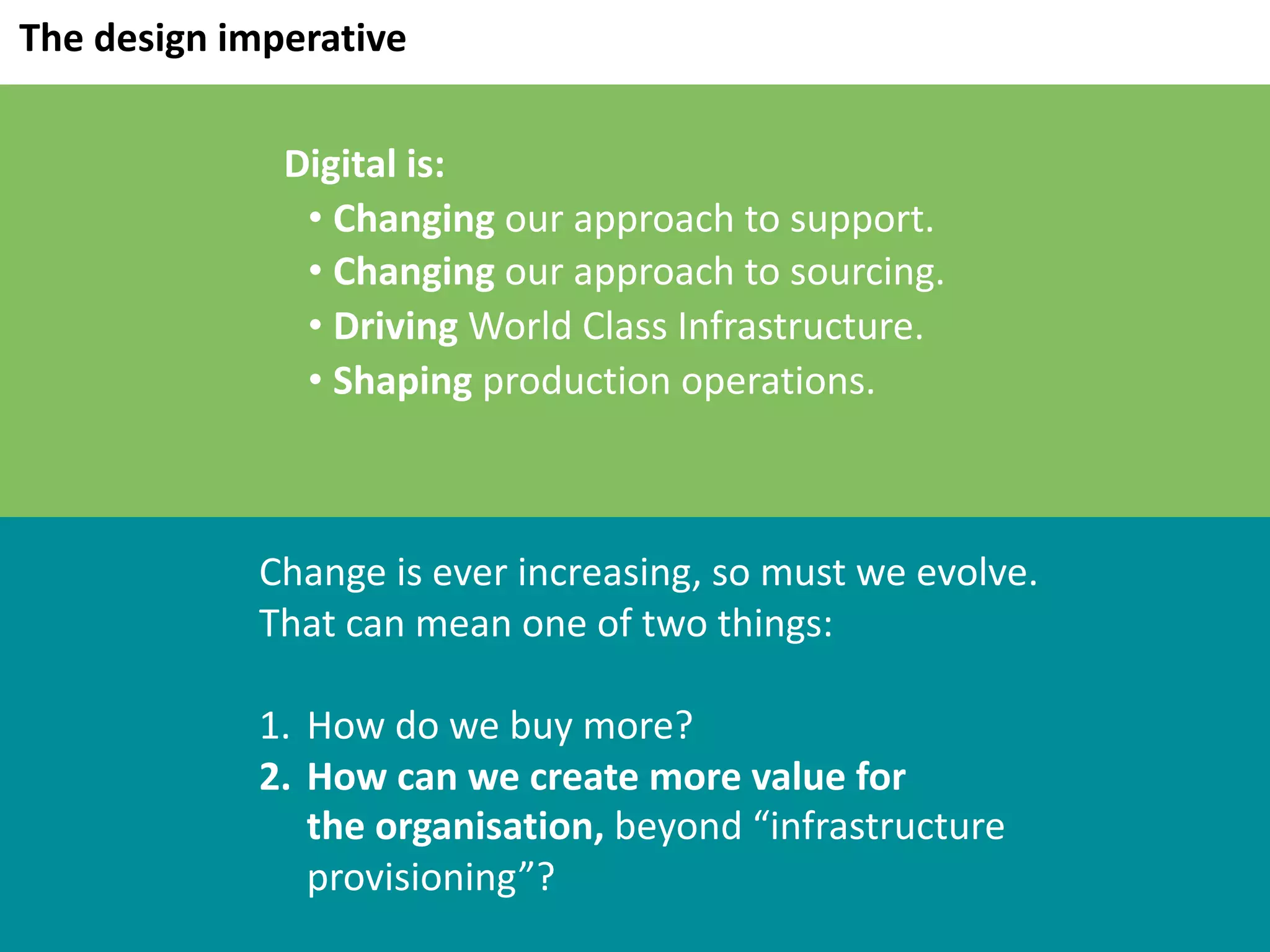 The design imperative

Digital is:
• Changing our approach to support.
• Changing our approach to sourcing.
• Driving World Class Infrastructure.
• Shaping production operations.

Change is ever increasing, so must we evolve. That can mean one of two things:

1. How do we buy more?
2. How can we create more value for the organisation, beyond “infrastructure provisioning”?